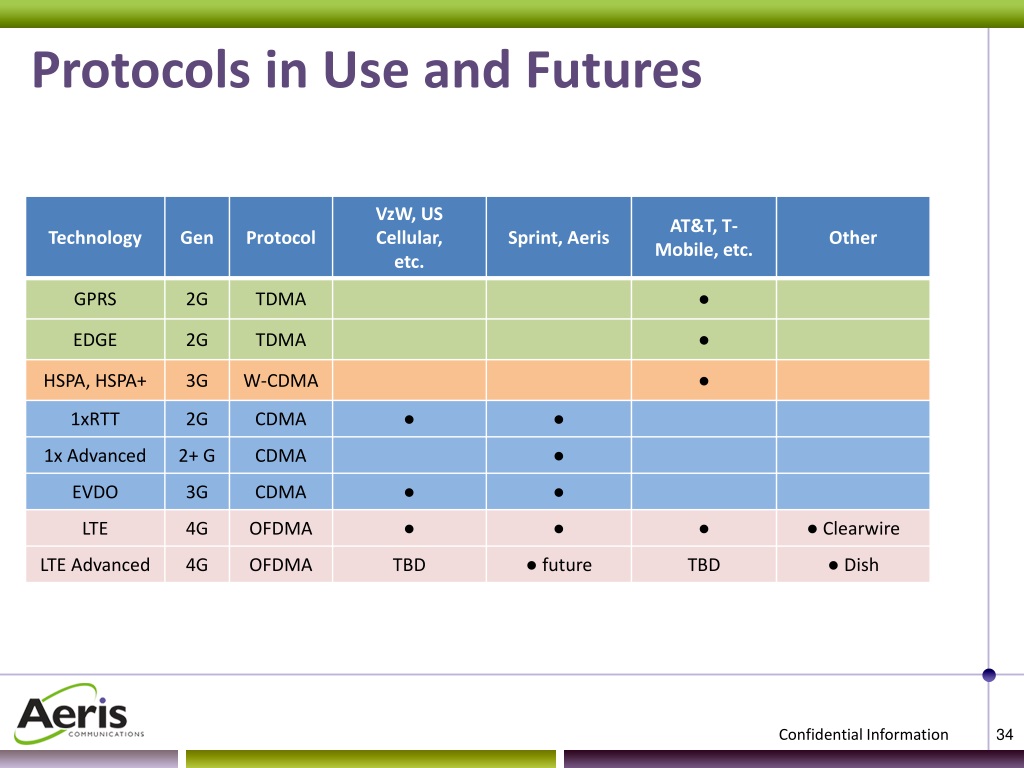 Protocols in Use and Futures

| Technology | Gen | Protocol | VzW, US Cellular, etc. | Sprint, Aeris | AT&T, T-Mobile, etc. | Other |
|---|---|---|---|---|---|---|
| GPRS | 2G | TDMA | | | ● | |
| EDGE | 2G | TDMA | | | ● | |
| HSPA, HSPA+ | 3G | W-CDMA | | | ● | |
| 1xRTT | 2G | CDMA | ● | ● | | |
| 1x Advanced | 2+ G | CDMA | | ● | | |
| EVDO | 3G | CDMA | ● | ● | | |
| LTE | 4G | OFDMA | ● | ● | ● | ● Clearwire |
| LTE Advanced | 4G | OFDMA | TBD | ● future | TBD | ● Dish |

Aeris COMMUNICATIONS

Confidential Information

34